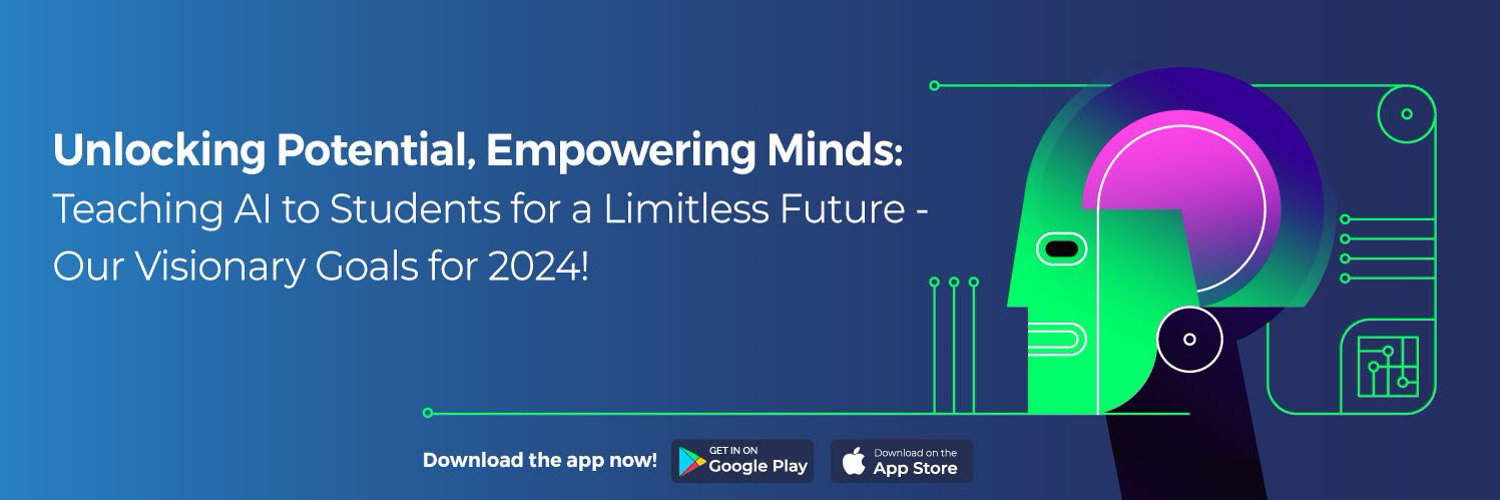 Unlocking Potential, Empowering Minds:
Teaching AI to Students for a Limitless Future - Our Visionary Goals for 2024!

Download the app now!

GET IN ON
Google Play

Download on the
App Store